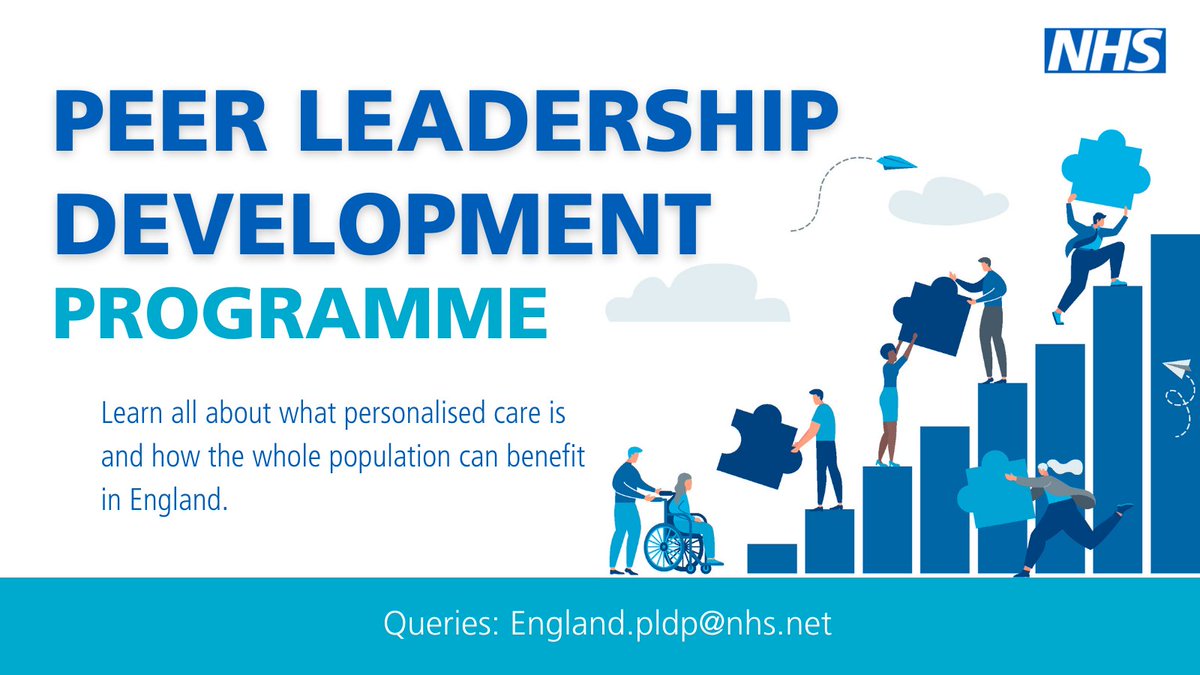 NHS

PEER LEADERSHIP DEVELOPMENT PROGRAMME

Learn all about what personalised care is and how the whole population can benefit in England.

Queries: England.pldp@nhs.net